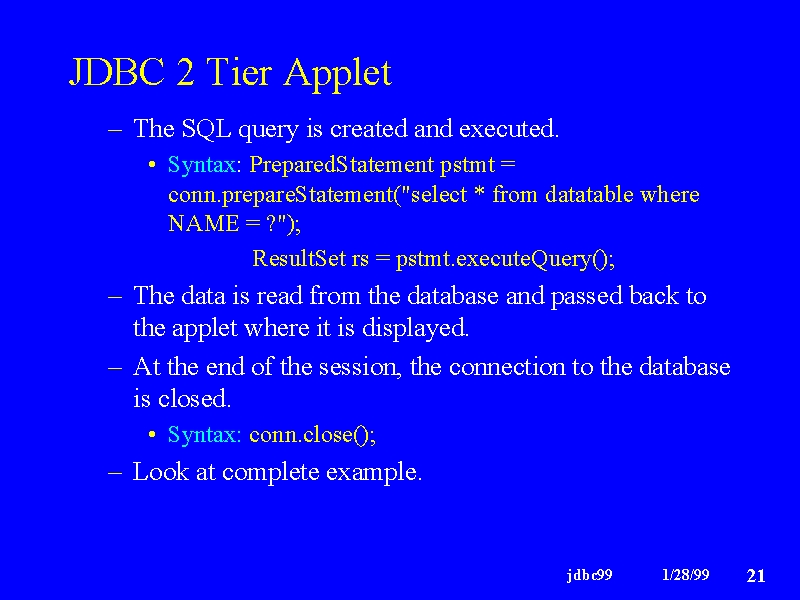 JDBC 2 Tier Applet

– The SQL query is created and executed.

• Syntax: PreparedStatement pstmt = conn.prepareStatement("select * from datatable where NAME = ?");

ResultSet rs = pstmt.executeQuery();

– The data is read from the database and passed back to the applet where it is displayed.

– At the end of the session, the connection to the database is closed.

• Syntax: conn.close();

– Look at complete example.

jdbc99 1/28/99 21